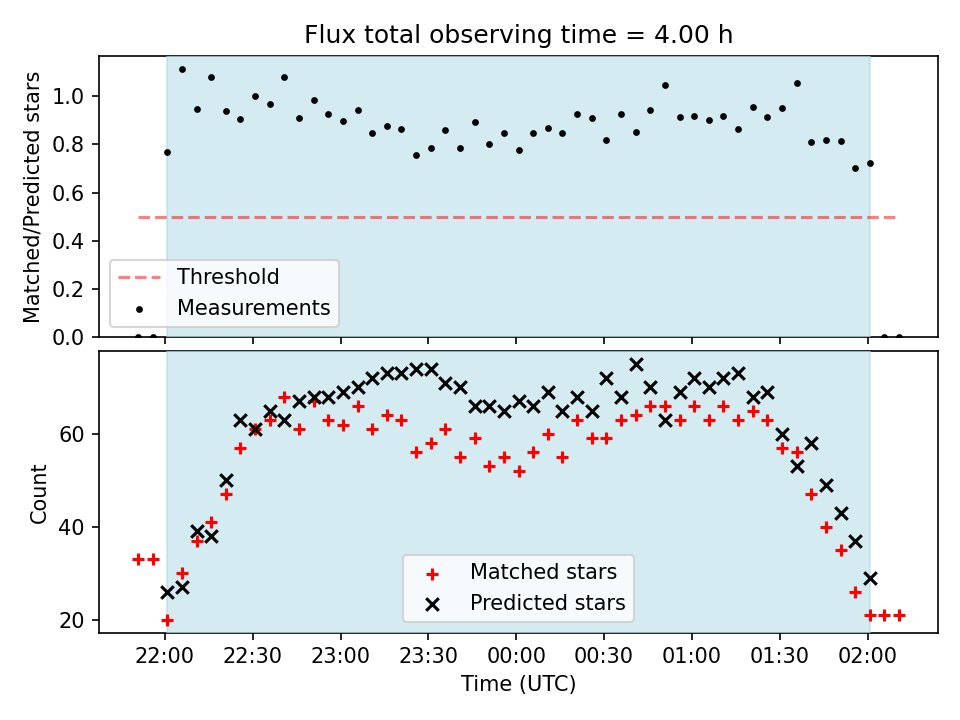 Flux total observing time = 4.00 h

Matched/Predicted stars

1.0
0.8
0.6
0.4
0.2
0.0

Threshold
Measurements

Count

60
40
20

Matched stars
Predicted stars

22:00
22:30
23:00
23:30
00:00
00:30
01:00
01:30
02:00

Time (UTC)